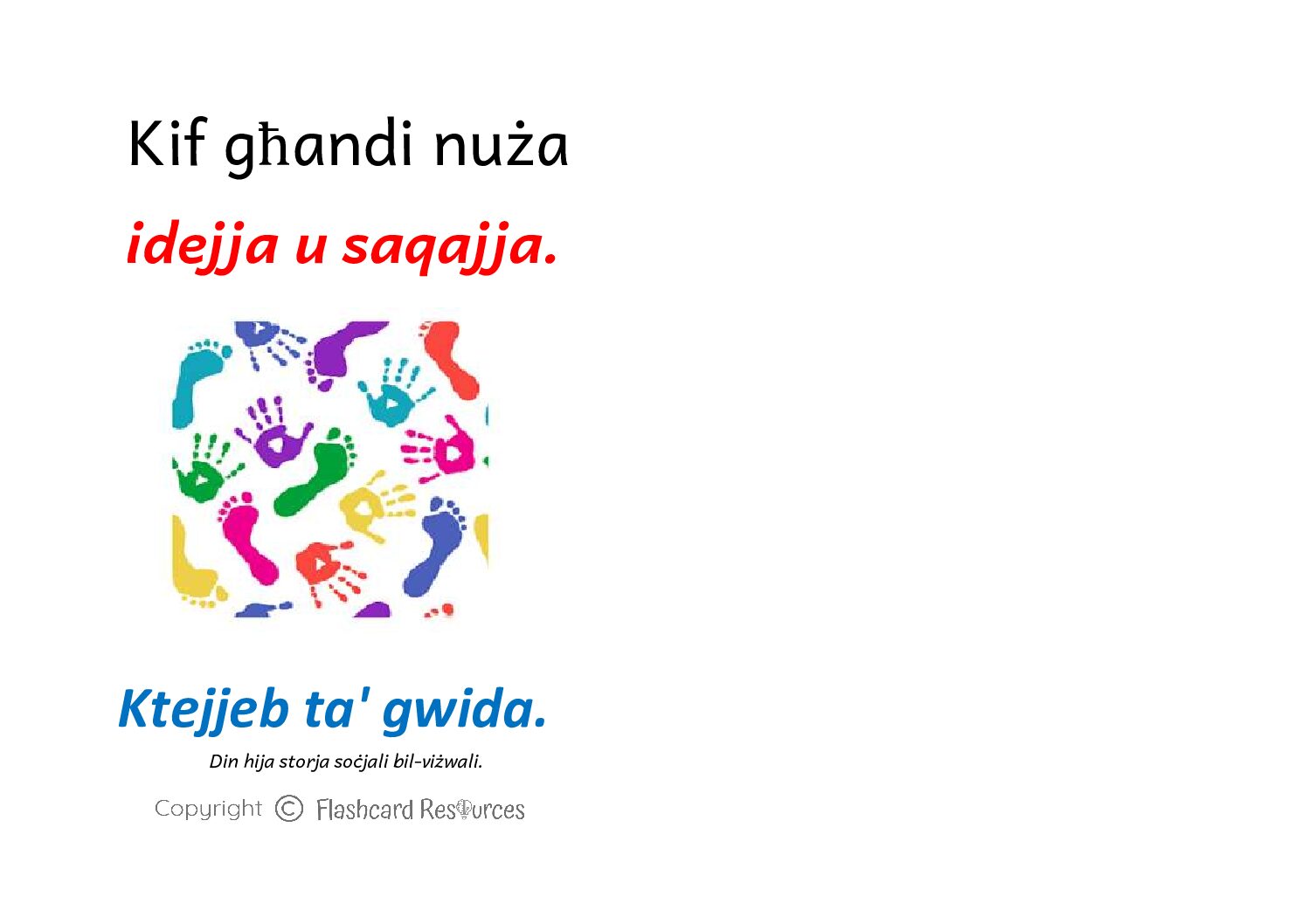 Kif għandi nuża

idejja u saqajja.

Ktejjeb ta' gwida.

Din hija storja soċjali bil-viżwali.

Copyright © Flashcard Resources